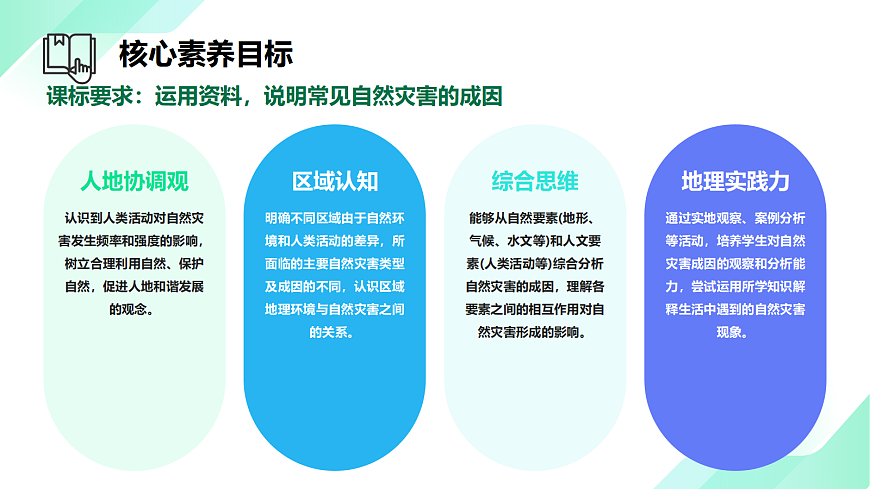 核心素养目标

课标要求：运用资料，说明常见自然灾害的成因

人地协调观

认识到人类活动对自然灾害发生频率和强度的影响，树立合理利用自然、保护自然，促进人地和谐发展的观念。

区域认知

明确不同区域由于自然环境和人类活动的差异，所面临的主要自然灾害类型及成因的不同，认识区域地理环境与自然灾害之间的关系。

综合思维

能够从自然要素(地形、气候、水文等)和人文要素(人类活动等)综合分析自然灾害的成因，理解各要素之间的相互作用对自然灾害形成的影响。

地理实践力

通过实地观察、案例分析等活动，培养学生对自然灾害成因的观察和分析能力，尝试运用所学知识解释生活中遇到的自然灾害现象。